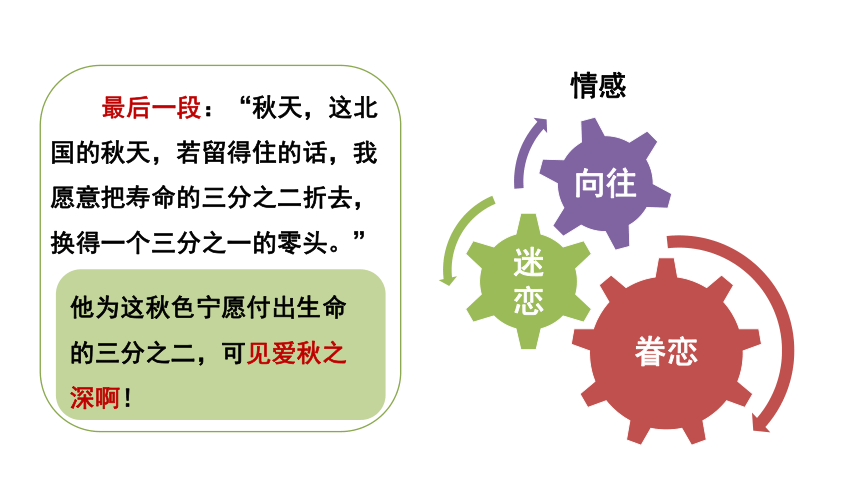 最后一段：“秋天，这北国的秋天，若留得住的话，我愿意把寿命的三分之二折去，换得一个三分之一的零头。”

他为这秋色宁愿付出生命的三分之二，可见爱秋之深啊！

情感

向往

迷恋

眷恋